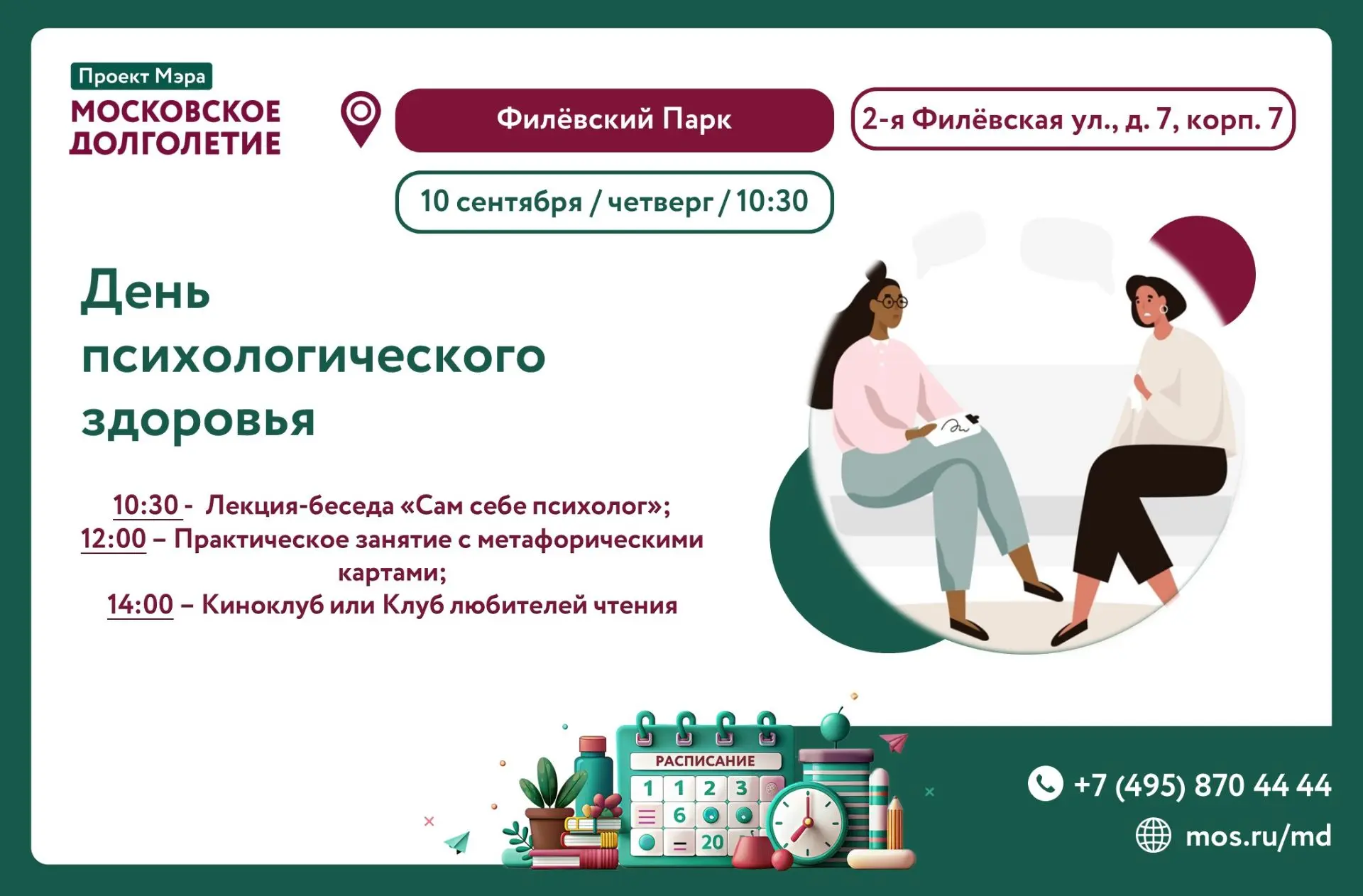 Проект Мэра
МОСКОВСКОЕ ДОЛГОЛЕТИЕ

Филёвский Парк

2-я Филёвская ул., д. 7, корп. 7

10 сентября / четверг / 10:30

День психологического здоровья

10:30 - Лекция-беседа «Сам себе психолог»;
12:00 – Практическое занятие с метафорическими картами;
14:00 – Киноклуб или Клуб любителей чтения

РАСПИСАНИЕ
1 1 2 3
6
20

+7 (495) 870 44 44
mos.ru/md